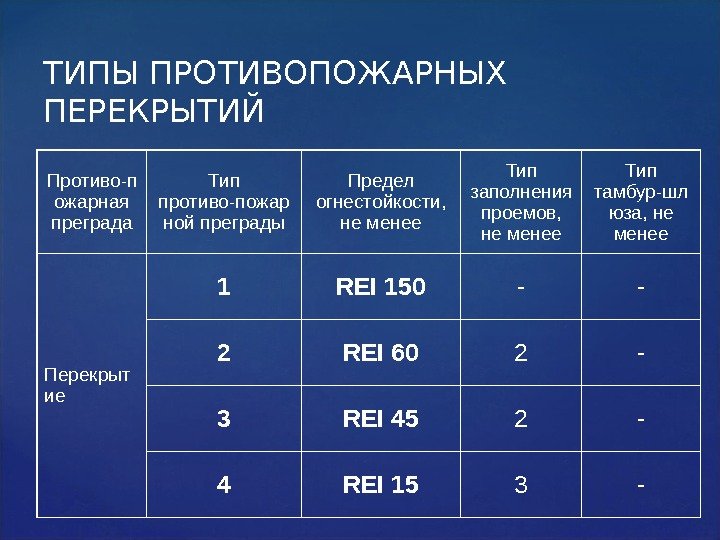 ТИПЫ ПРОТИВОПОЖАРНЫХ ПЕРЕКРЫТИЙ

| Противо-пожарная преграда | Тип противо-пожарной преграды | Предел огнестойкости, не менее | Тип заполнения проемов, не менее | Тип тамбур-шлюза, не менее |
|---|---|---|---|---|
| Перекрытие | 1 | REI 150 | - | - |
| | 2 | REI 60 | 2 | - |
| | 3 | REI 45 | 2 | - |
| | 4 | REI 15 | 3 | - |